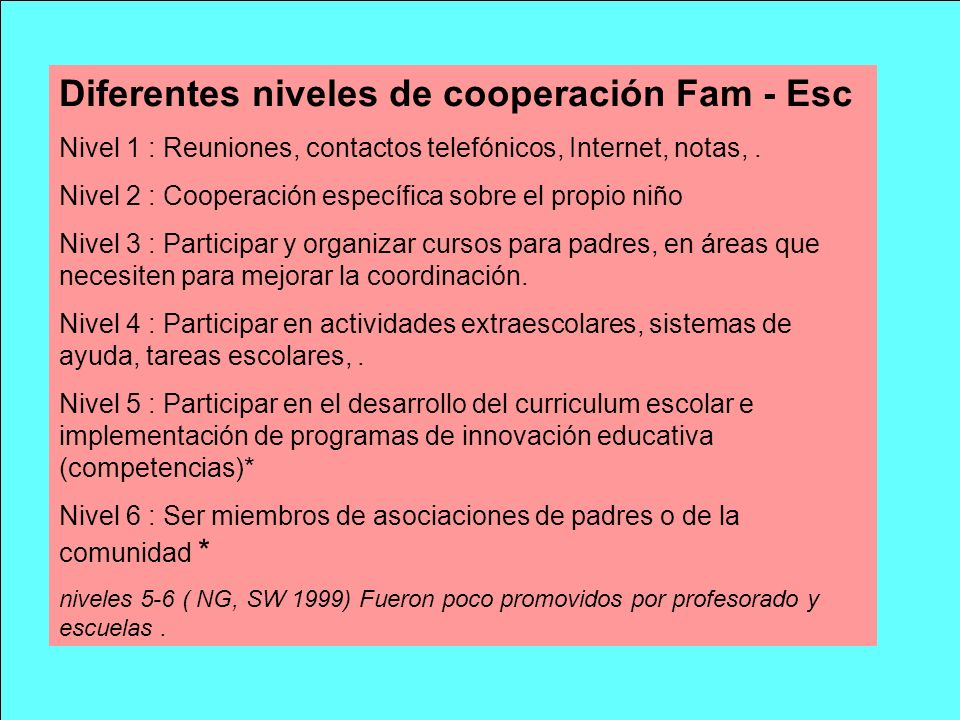 Diferentes niveles de cooperación Fam - Esc

Nivel 1 : Reuniones, contactos telefónicos, Internet, notas, .

Nivel 2 : Cooperación específica sobre el propio niño

Nivel 3 : Participar y organizar cursos para padres, en áreas que necesiten para mejorar la coordinación.

Nivel 4 : Participar en actividades extraescolares, sistemas de ayuda, tareas escolares, .

Nivel 5 : Participar en el desarrollo del curriculum escolar e implementación de programas de innovación educativa (competencias)*

Nivel 6 : Ser miembros de asociaciones de padres o de la comunidad *

niveles 5-6 ( NG, SW 1999) Fueron poco promovidos por profesorado y escuelas .